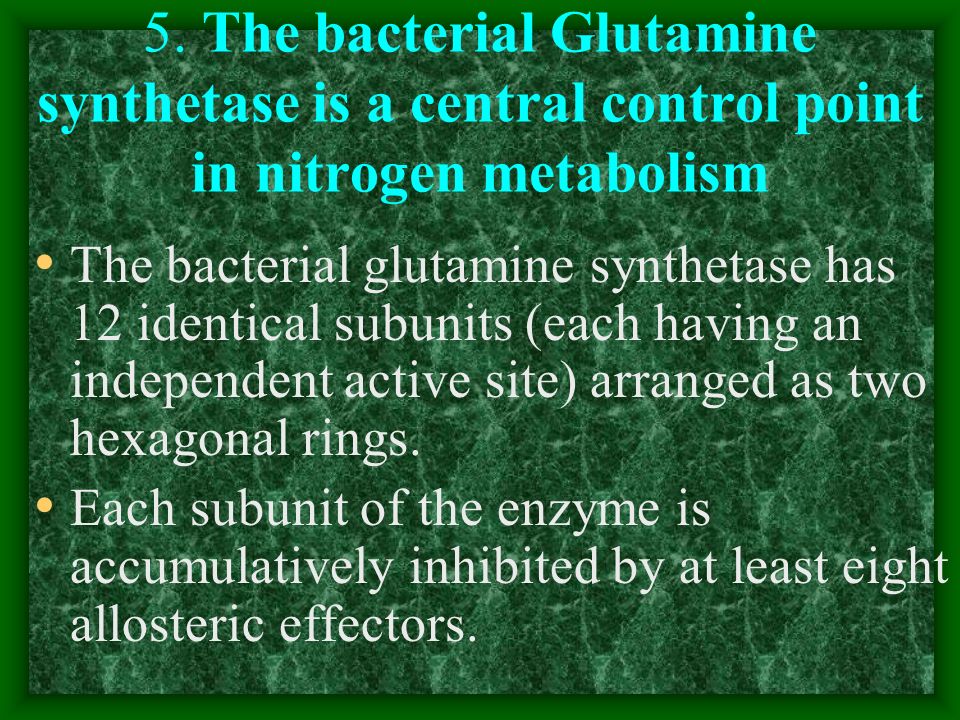 5. The bacterial Glutamine synthetase is a central control point in nitrogen metabolism

• The bacterial glutamine synthetase has 12 identical subunits (each having an independent active site) arranged as two hexagonal rings.

• Each subunit of the enzyme is accumulatively inhibited by at least eight allosteric effectors.